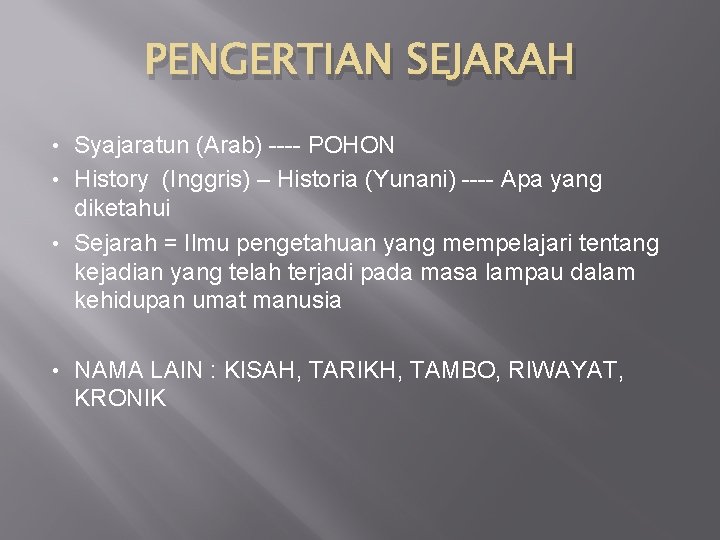 PENGERTIAN SEJARAH

• Syajaratun (Arab) ---- POHON
• History (Inggris) – Historia (Yunani) ---- Apa yang diketahui
• Sejarah = Ilmu pengetahuan yang mempelajari tentang kejadian yang telah terjadi pada masa lampau dalam kehidupan umat manusia

• NAMA LAIN : KISAH, TARIKH, TAMBO, RIWAYAT, KRONIK